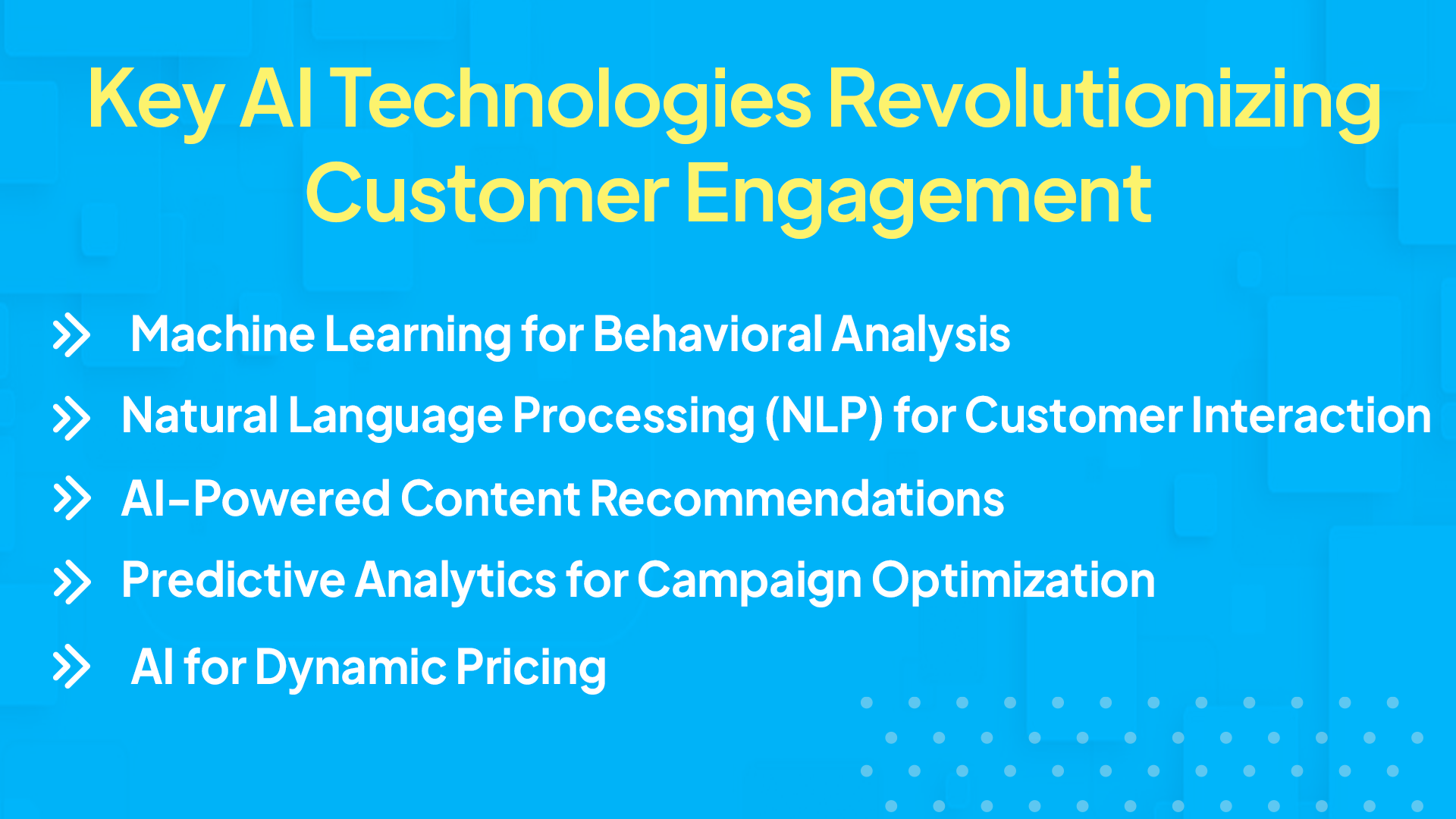 Key AI Technologies Revolutionizing Customer Engagement

Machine Learning for Behavioral Analysis

Natural Language Processing (NLP) for Customer Interaction

AI-Powered Content Recommendations

Predictive Analytics for Campaign Optimization

AI for Dynamic Pricing